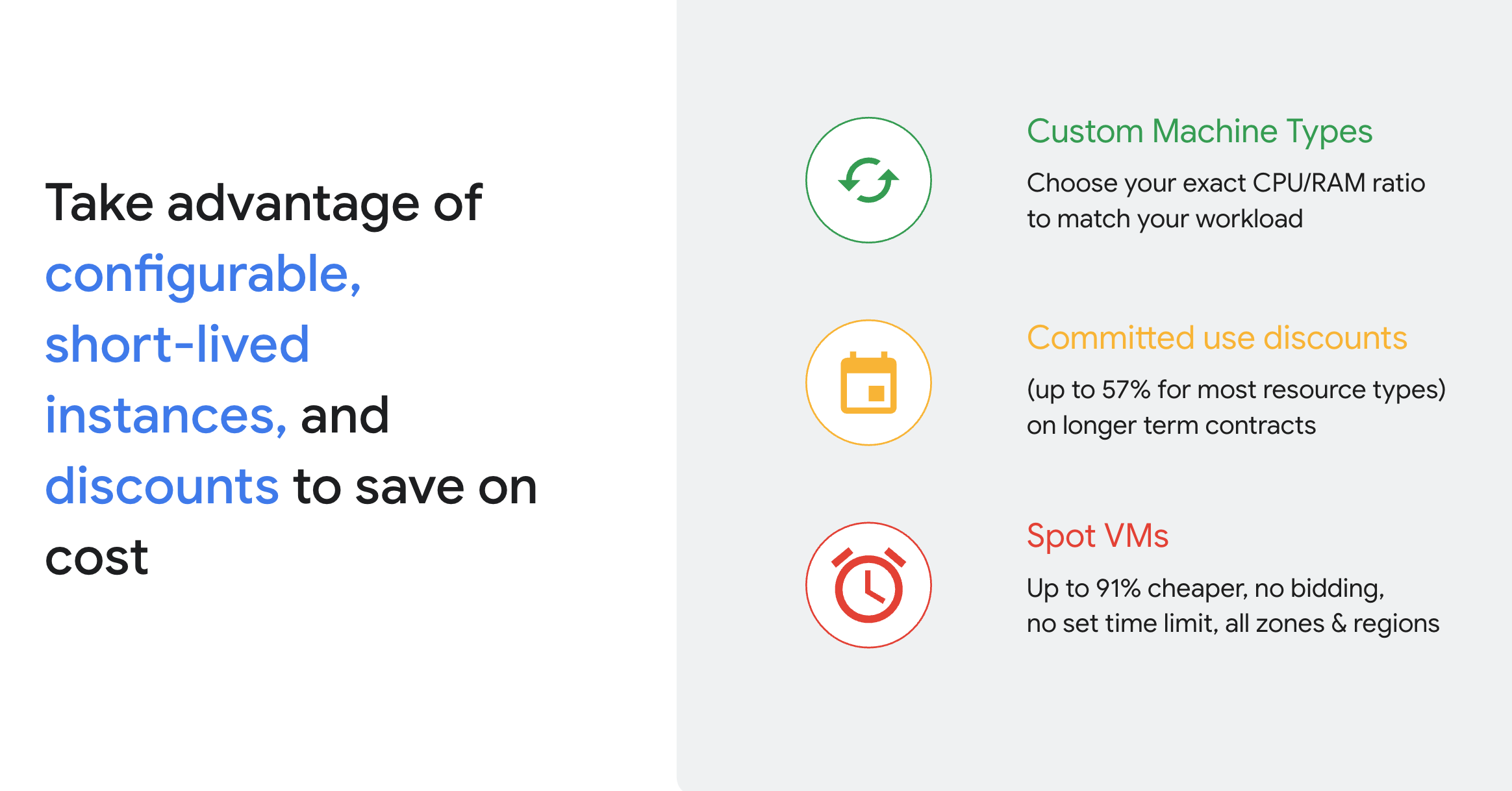 Take advantage of configurable, short-lived instances, and discounts to save on cost

Custom Machine Types

Choose your exact CPU/RAM ratio to match your workload

Committed use discounts

(up to 57% for most resource types) on longer term contracts

Spot VMs

Up to 91% cheaper, no bidding, no set time limit, all zones & regions